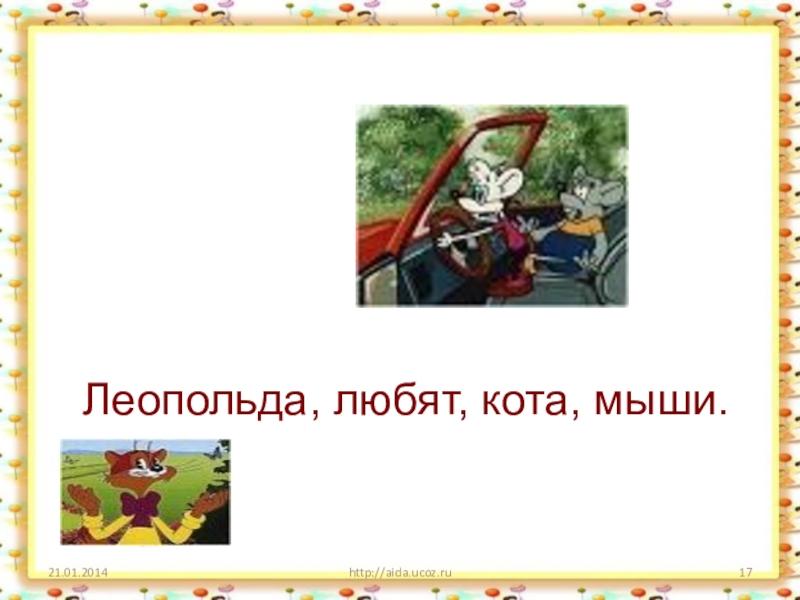 Леопольда, любят, кота, мыши.

21.01.2014

http://aida.ucoz.ru

17